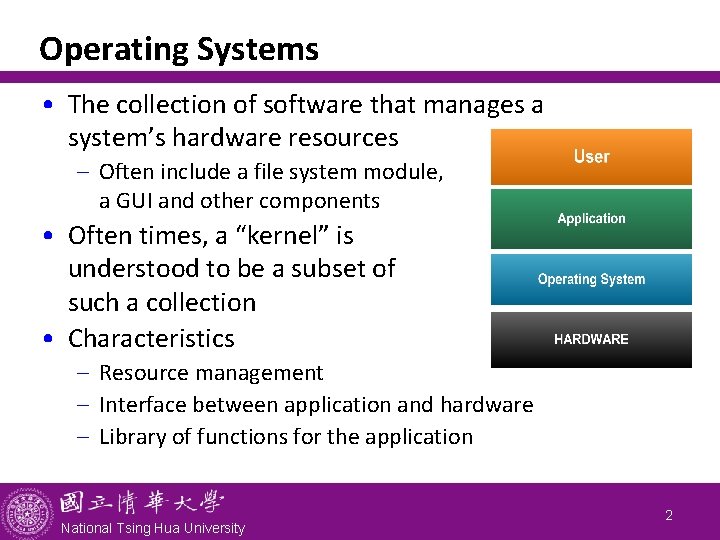 Operating Systems

• The collection of software that manages a system's hardware resources
  – Often include a file system module, a GUI and other components
• Often times, a "kernel" is understood to be a subset of such a collection
• Characteristics
  – Resource management
  – Interface between application and hardware
  – Library of functions for the application

User

Application

Operating System

HARDWARE

國立清華大學
National Tsing Hua University

2